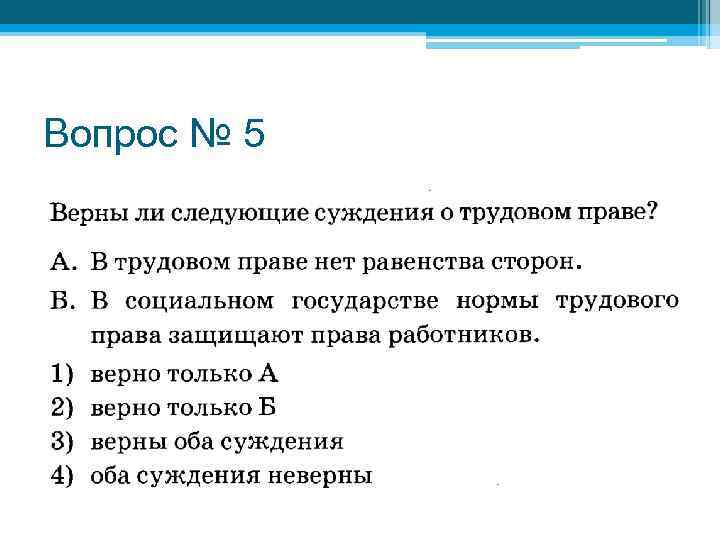 Вопрос № 5

Верны ли следующие суждения о трудовом праве?

А. В трудовом праве нет равенства сторон.
Б. В социальном государстве нормы трудового права защищают права работников.

1) верно только А
2) верно только Б
3) верны оба суждения
4) оба суждения неверны